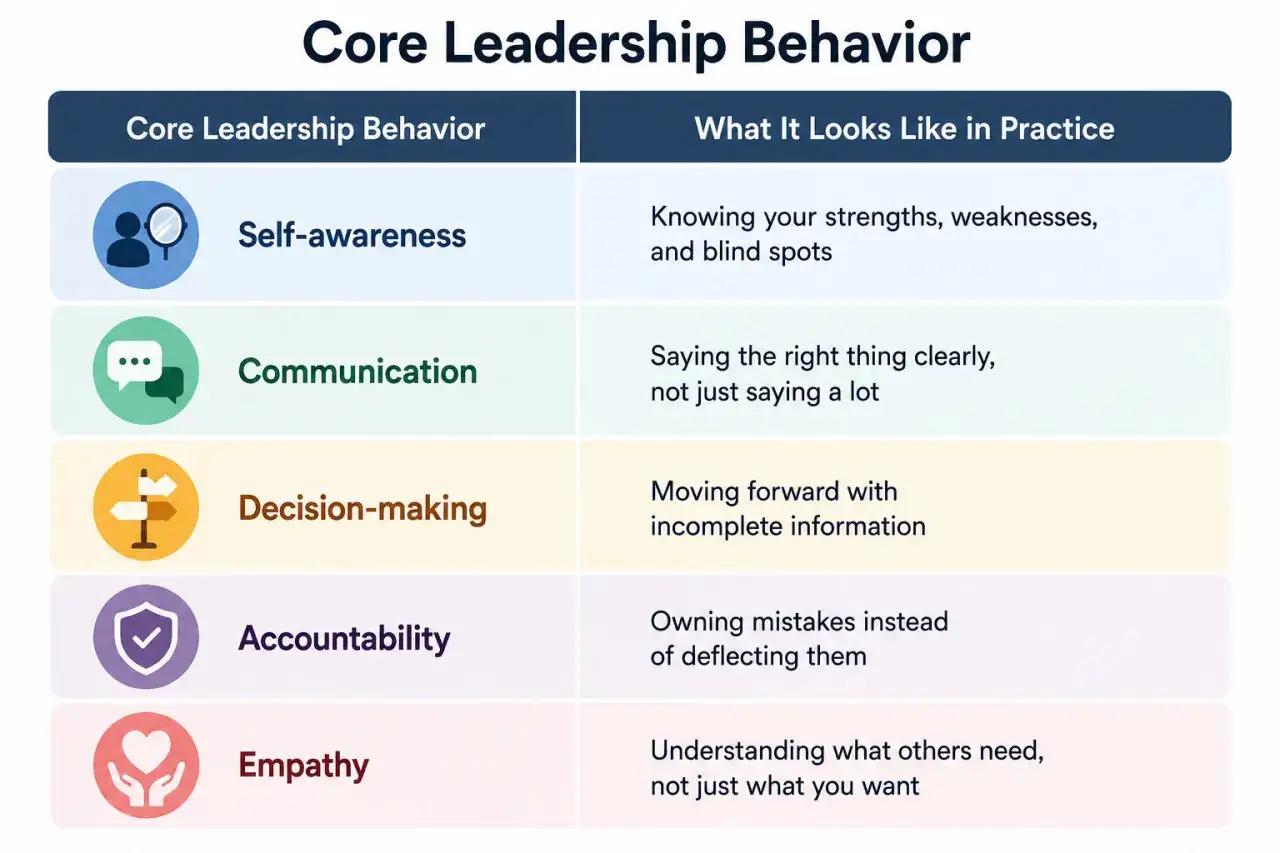 Core Leadership Behavior

| Core Leadership Behavior | What It Looks Like in Practice |
|---|---|
| Self-awareness | Knowing your strengths, weaknesses, and blind spots |
| Communication | Saying the right thing clearly, not just saying a lot |
| Decision-making | Moving forward with incomplete information |
| Accountability | Owning mistakes instead of deflecting them |
| Empathy | Understanding what others need, not just what you want |